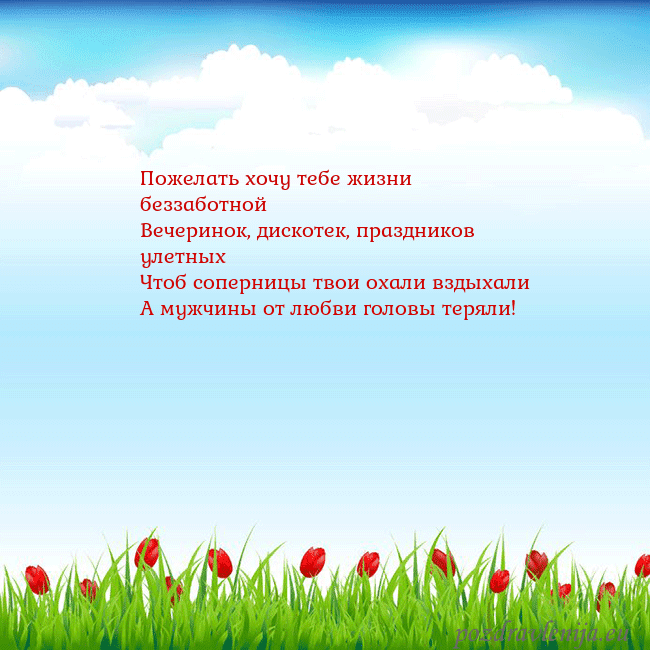 Пожелать хочу тебе жизни беззаботной
Вечеринок, дискотек, праздников улетных
Чтоб соперницы твои охали вздыхали
А мужчины от любви головы теряли!

pozdravlenija.eu